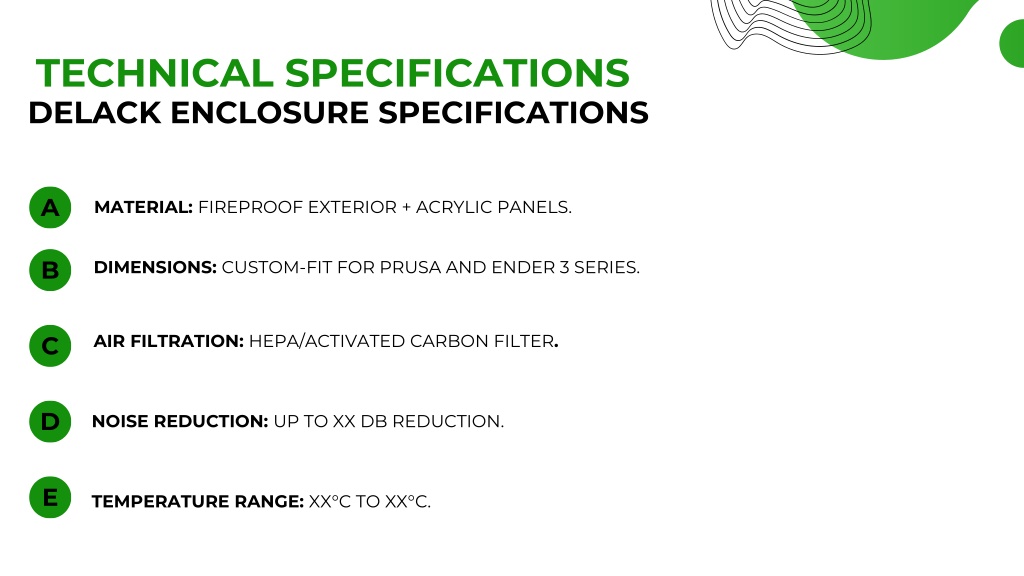 TECHNICAL SPECIFICATIONS
DELACK ENCLOSURE SPECIFICATIONS

A MATERIAL: FIREPROOF EXTERIOR + ACRYLIC PANELS.

B DIMENSIONS: CUSTOM-FIT FOR PRUSA AND ENDER 3 SERIES.

C AIR FILTRATION: HEPA/ACTIVATED CARBON FILTER.

D NOISE REDUCTION: UP TO XX DB REDUCTION.

E TEMPERATURE RANGE: XX°C TO XX°C.